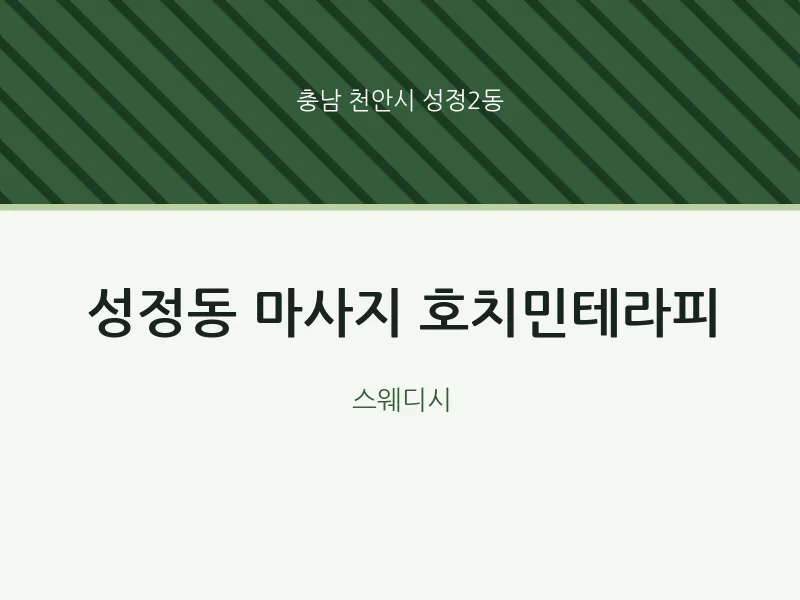 충남 천안시 성정2동

성정동 마사지 호치민테라피

스웨디시